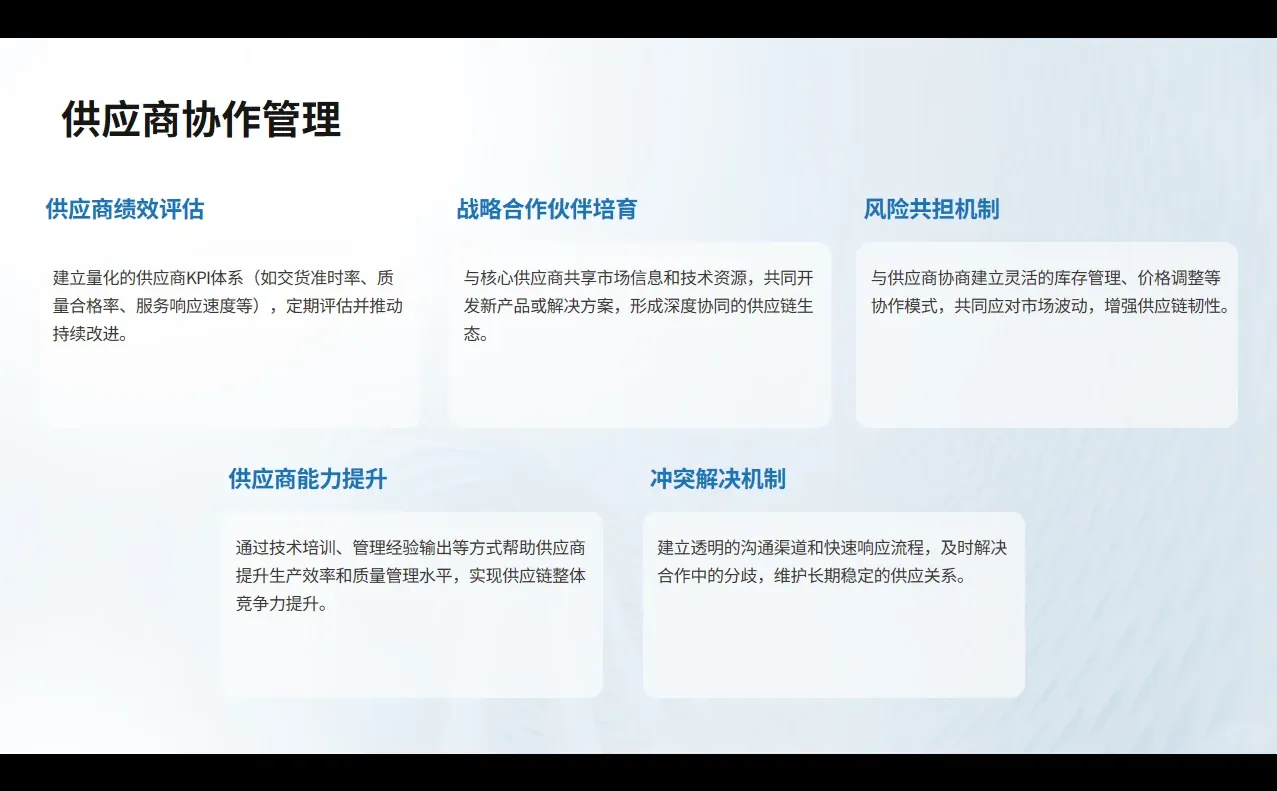 供应商协作管理

供应商绩效评估

建立量化的供应商KPI体系（如交货准时率、质量合格率、服务响应速度等），定期评估并推动持续改进。

战略合作伙伴培育

与核心供应商共享市场信息和技术资源，共同开发新产品或解决方案，形成深度协同的供应链生态。

风险共担机制

与供应商协商建立灵活的库存管理、价格调整等协作模式，共同应对市场波动，增强供应链韧性。

供应商能力提升

通过技术培训、管理经验输出等方式帮助供应商提升生产效率和质量管理水平，实现供应链整体竞争力提升。

冲突解决机制

建立透明的沟通渠道和快速响应流程，及时解决合作中的分歧，维护长期稳定的供应关系。